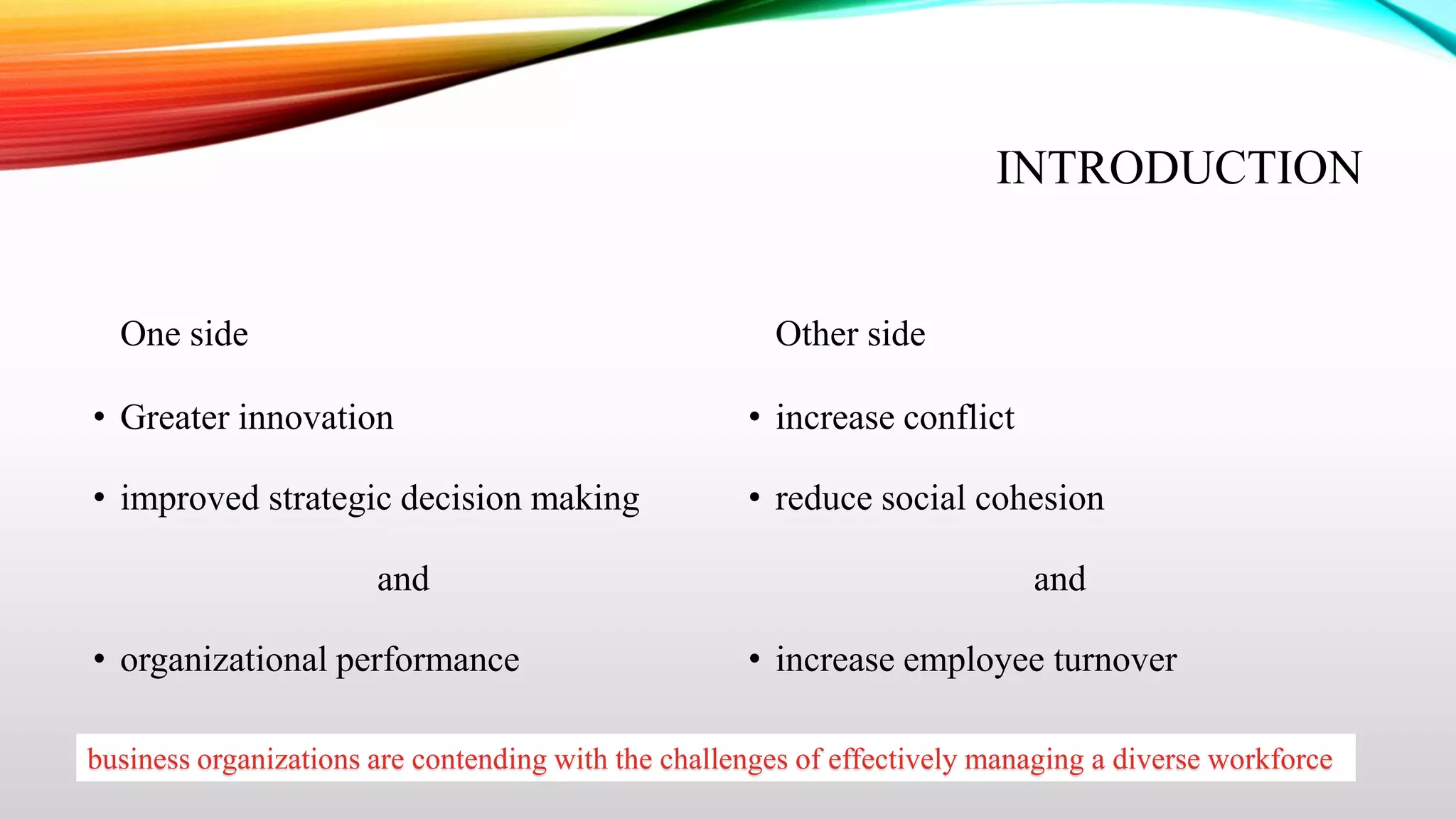 INTRODUCTION

One side

• Greater innovation

• improved strategic decision making

and

• organizational performance

Other side

• increase conflict

• reduce social cohesion

and

• increase employee turnover

business organizations are contending with the challenges of effectively managing a diverse workforce